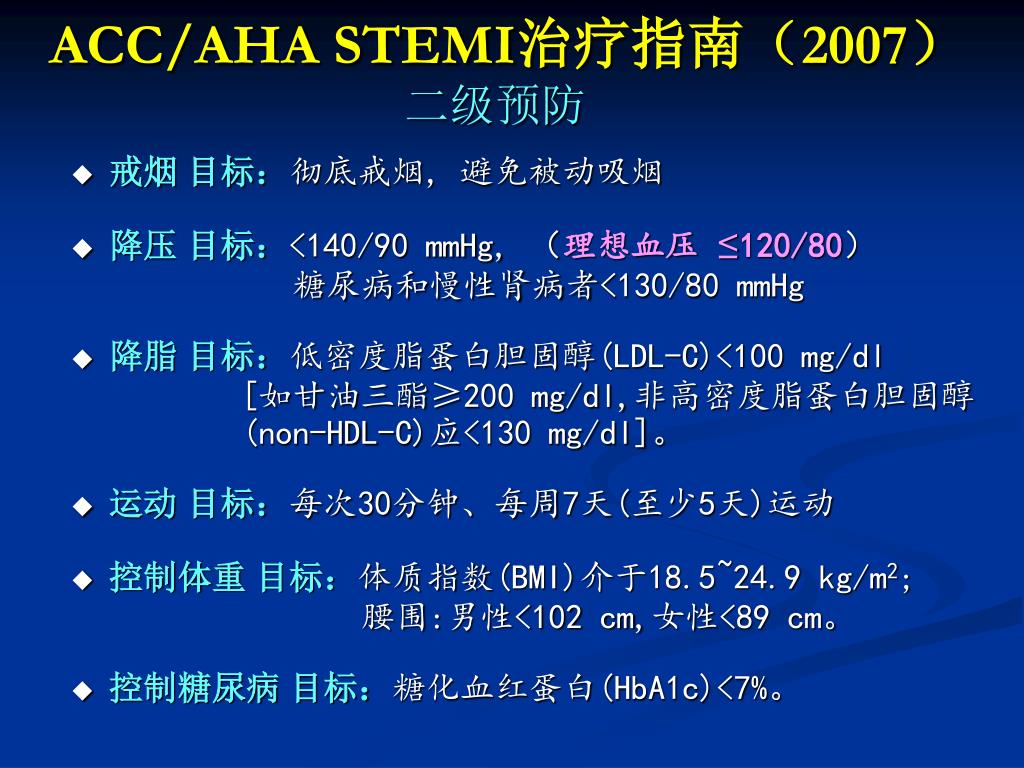 ACC/AHA STEMI治疗指南（2007）
二级预防

◆ 戒烟 目标：彻底戒烟，避免被动吸烟

◆ 降压 目标：<140/90 mmHg，（理想血压 ≤120/80）
糖尿病和慢性肾病者<130/80 mmHg

◆ 降脂 目标：低密度脂蛋白胆固醇(LDL-C)<100 mg/dl
[如甘油三酯≥200 mg/dl,非高密度脂蛋白胆固醇(non-HDL-C)应<130 mg/dl]。

◆ 运动 目标：每次30分钟、每周7天(至少5天)运动

◆ 控制体重 目标：体质指数(BMI)介于18.5~24.9 kg/m$^2$;
腰围:男性<102 cm,女性<89 cm。

◆ 控制糖尿病 目标：糖化血红蛋白(HbA1c)<7%。